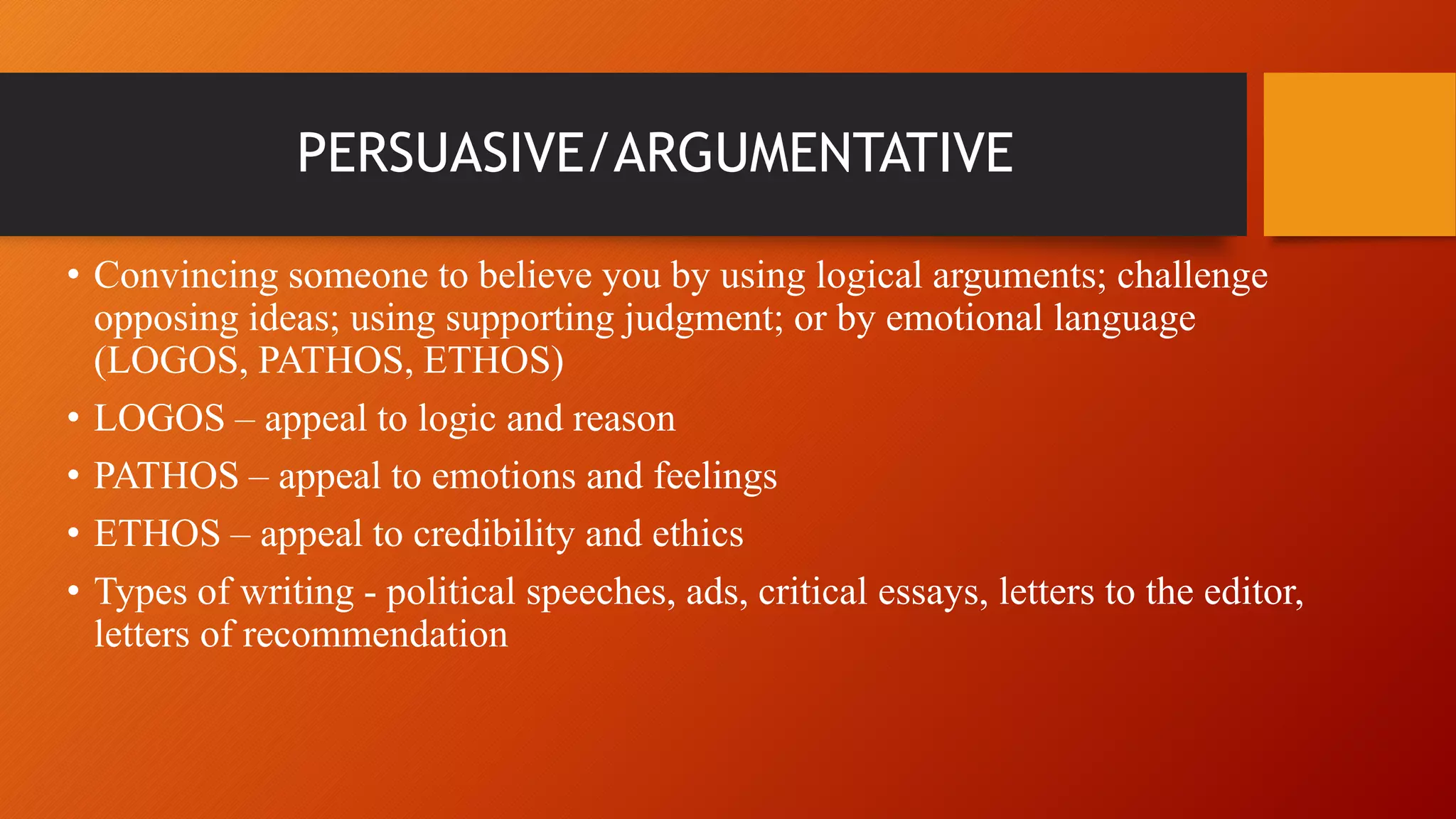 PERSUASIVE/ARGUMENTATIVE

• Convincing someone to believe you by using logical arguments; challenge opposing ideas; using supporting judgment; or by emotional language (LOGOS, PATHOS, ETHOS)
• LOGOS – appeal to logic and reason
• PATHOS – appeal to emotions and feelings
• ETHOS – appeal to credibility and ethics
• Types of writing - political speeches, ads, critical essays, letters to the editor, letters of recommendation